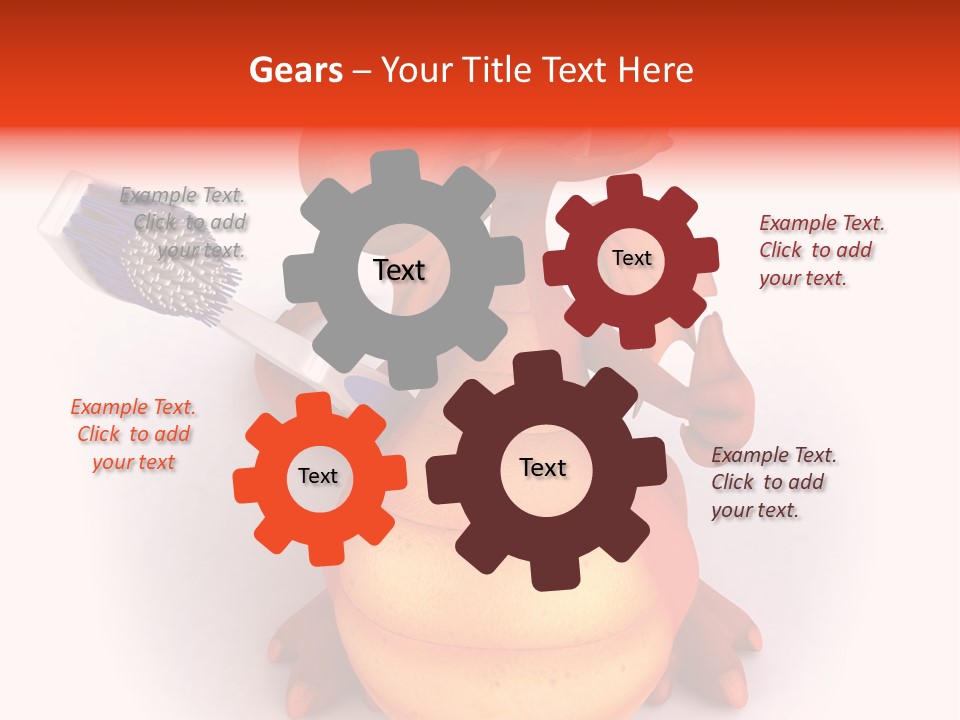 Gears – Your Title Text Here

Example Text. Click to add your text.

Text

Text

Example Text. Click to add your text.

Example Text. Click to add your text

Text

Text

Example Text. Click to add your text.